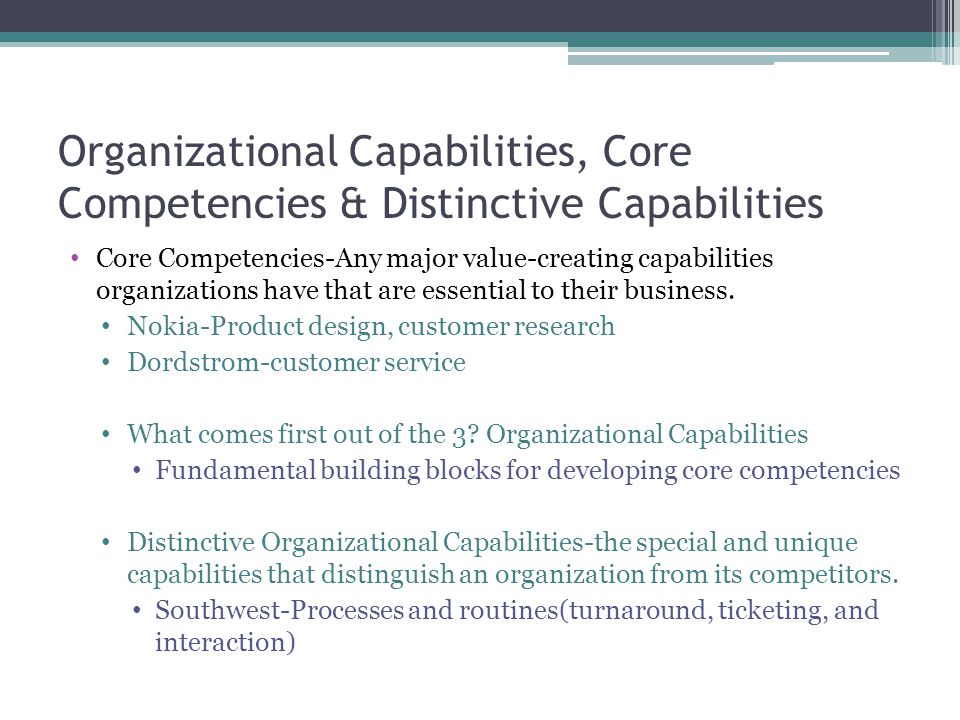 Organizational Capabilities, Core Competencies & Distinctive Capabilities

• Core Competencies-Any major value-creating capabilities organizations have that are essential to their business.
  • Nokia-Product design, customer research
  • Dordstrom-customer service

  • What comes first out of the 3? Organizational Capabilities
    • Fundamental building blocks for developing core competencies

  • Distinctive Organizational Capabilities-the special and unique capabilities that distinguish an organization from its competitors.
    • Southwest-Processes and routines(turnaround, ticketing, and interaction)